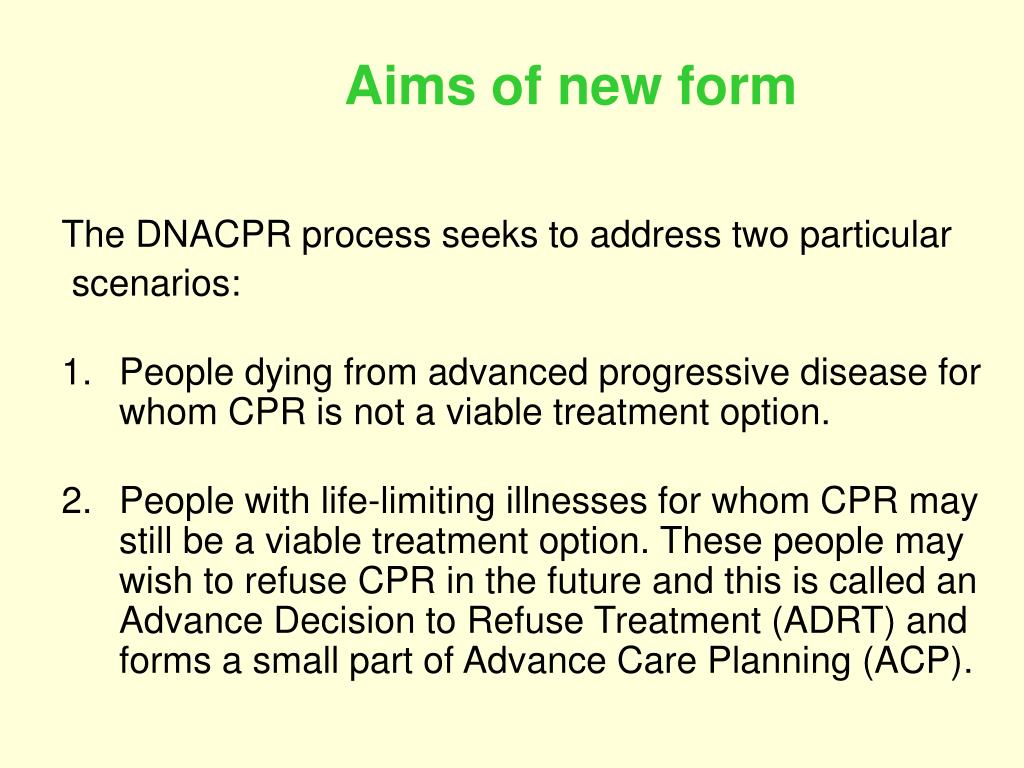 Aims of new form

The DNACPR process seeks to address two particular scenarios:

1. People dying from advanced progressive disease for whom CPR is not a viable treatment option.

2. People with life-limiting illnesses for whom CPR may still be a viable treatment option. These people may wish to refuse CPR in the future and this is called an Advance Decision to Refuse Treatment (ADRT) and forms a small part of Advance Care Planning (ACP).